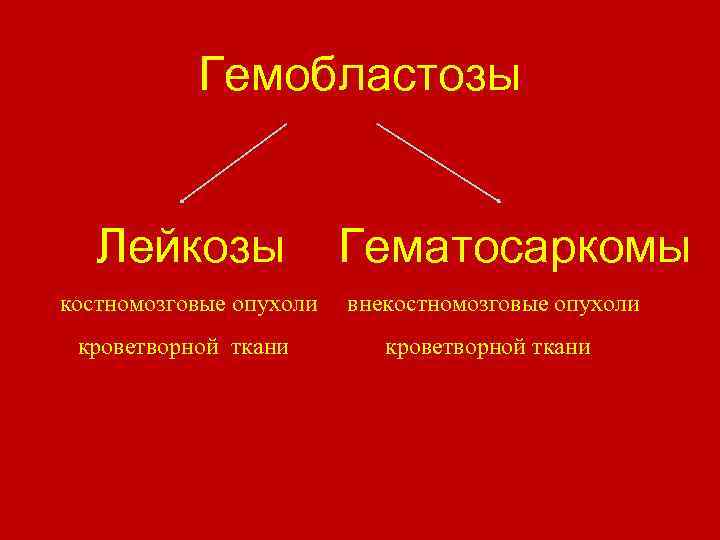 Гемобластозы

Лейкозы

костномозговые опухоли кроветворной ткани

Гематосаркомы

внекостномозговые опухоли кроветворной ткани